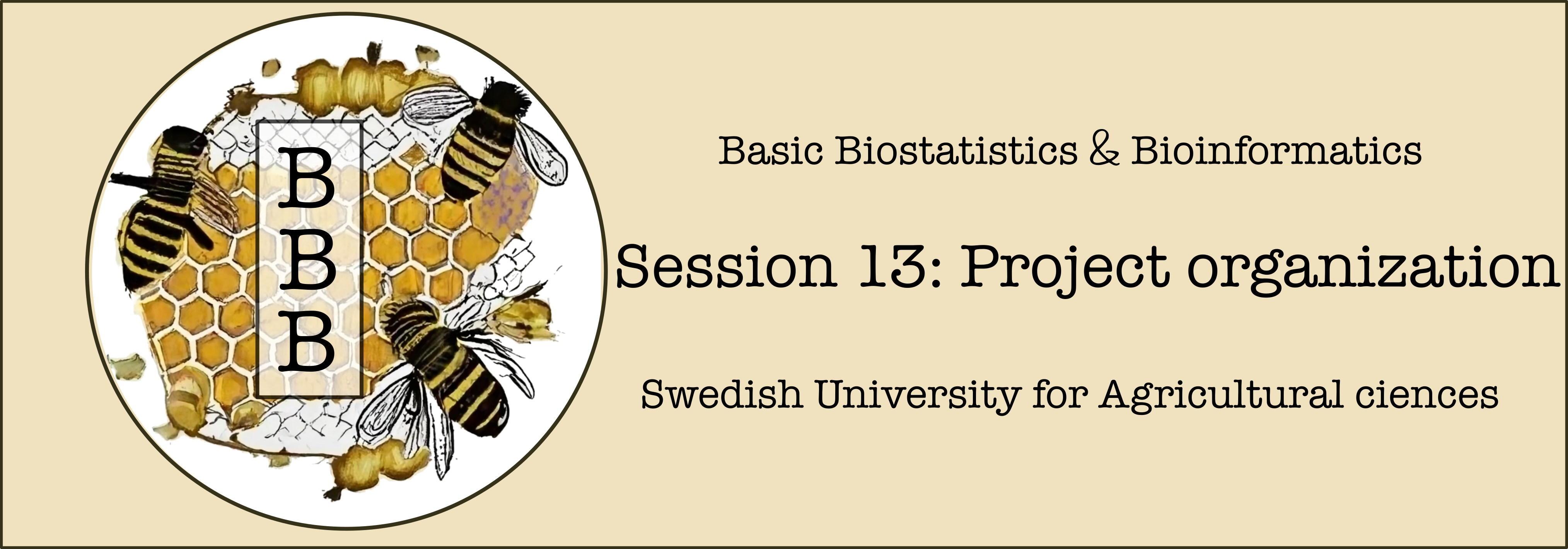 B
B
B

Basic Biostatistics & Bioinformatics

Session 13: Project organization

Swedish University for Agricultural ciences